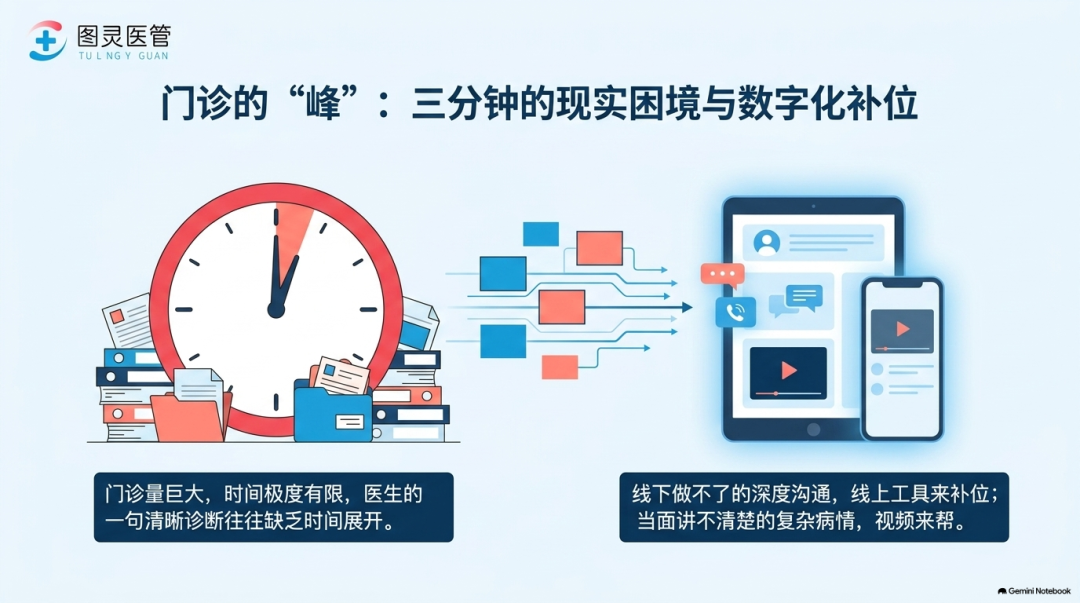 图灵医管
TU L NG Y GUAN

门诊的“峰”：三分钟的现实困境与数字化补位

门诊量巨大，时间极度有限，医生的一句清晰诊断往往缺乏时间展开。

线下做不了的深度沟通，线上工具来补位；当面讲不清楚的复杂病情，视频来帮。

Gemini Notebook